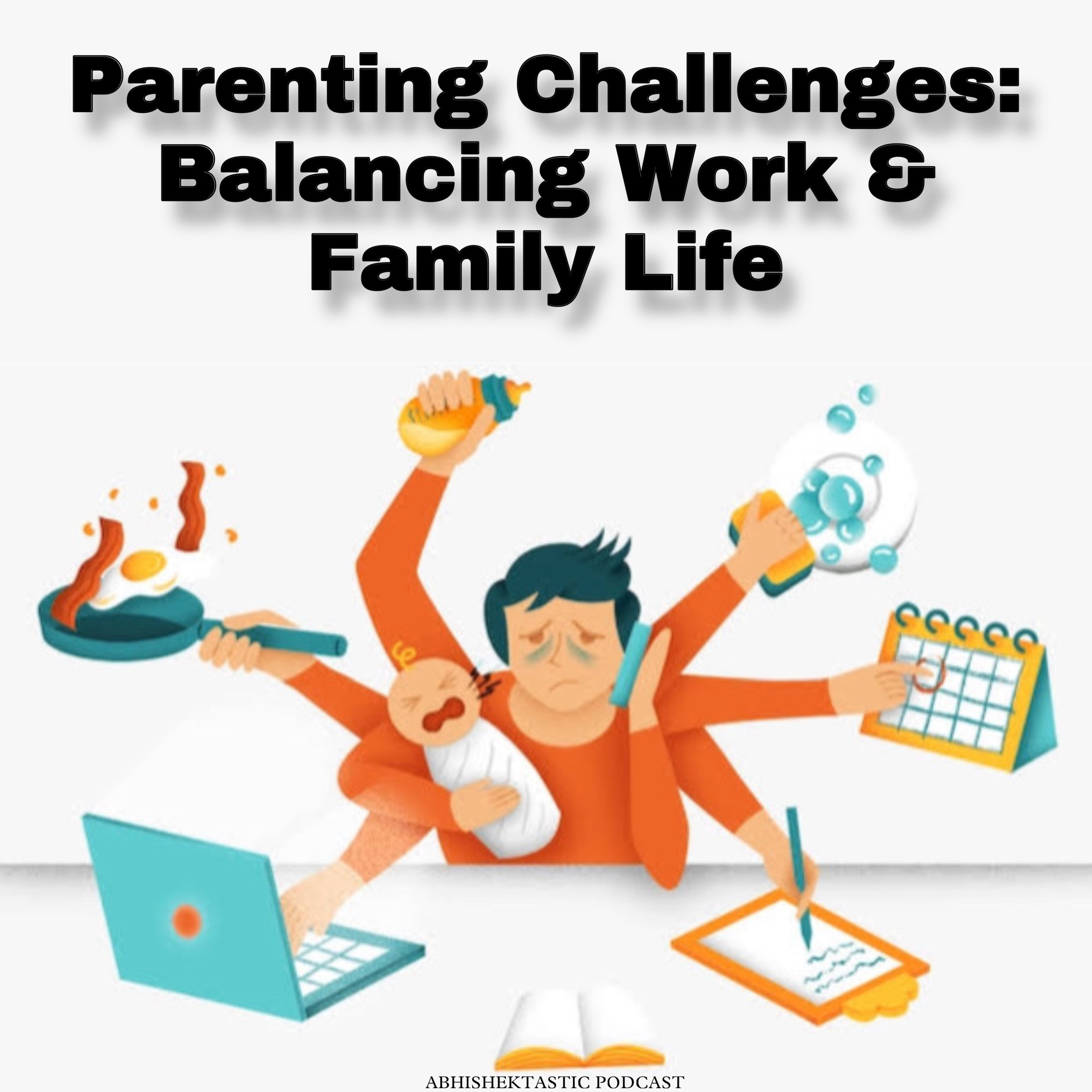 Parenting Challenges: Balancing Work & Family Life

ABHISHEKTASTIC PODCAST